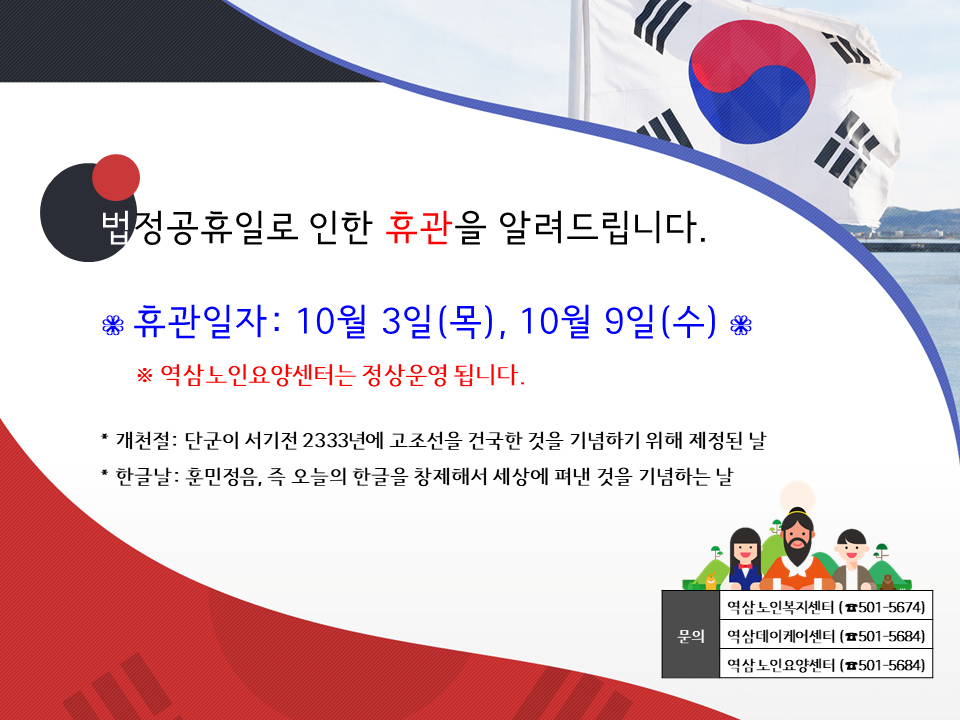 법정공휴일로 인한 휴관을 알려드립니다.

❀ 휴관일자: 10월 3일(목), 10월 9일(수) ❀

※ 역삼노인요양센터는 정상운영 됩니다.

* 개천절: 단군이 서기전 2333년에 고조선을 건국한 것을 기념하기 위해 제정된 날

* 한글날: 훈민정음, 즉 오늘의 한글을 창제해서 세상에 펴낸 것을 기념하는 날

| 문의 | 역삼노인복지센터 (☎501-5674) |
|---|---|
| | 역삼데이케어센터 (☎501-5684) |
| | 역삼노인요양센터 (☎501-5684) |